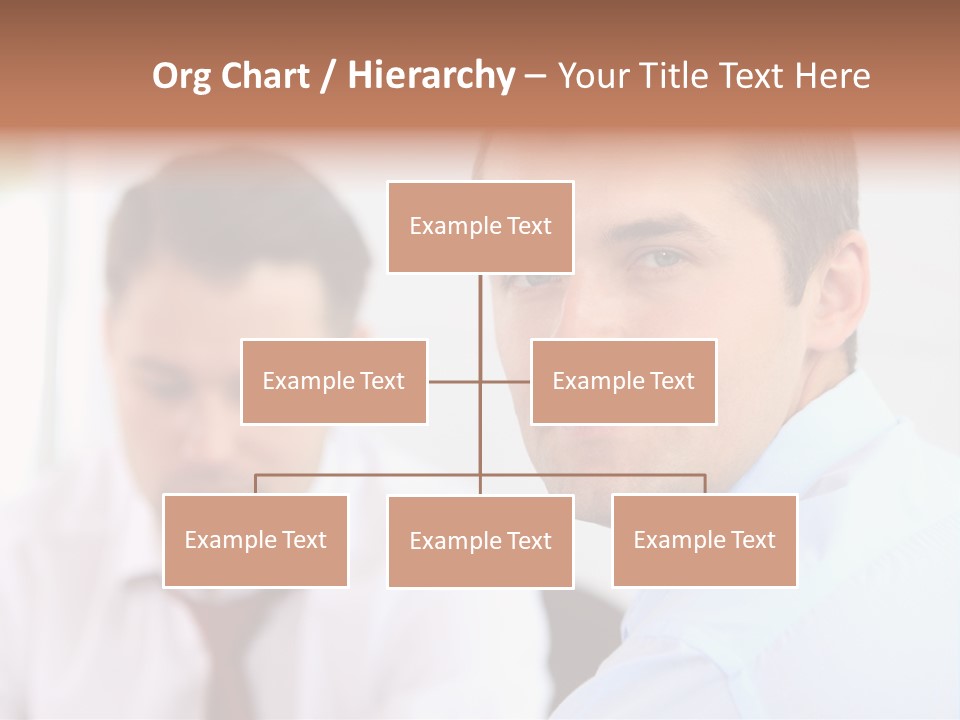 Org Chart / Hierarchy – Your Title Text Here

Example Text

Example Text

Example Text

Example Text

Example Text

Example Text